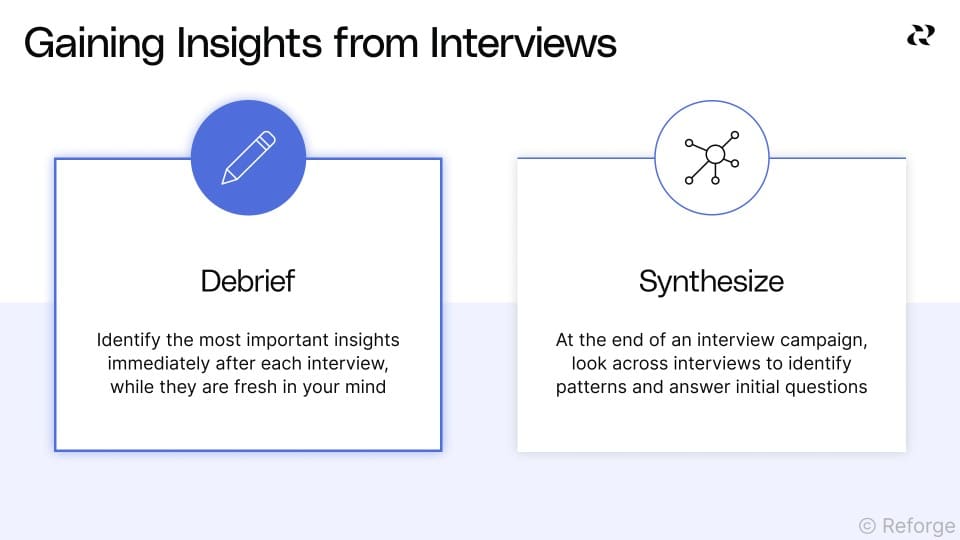 Gaining Insights from Interviews

Debrief

Identify the most important insights immediately after each interview, while they are fresh in your mind

Synthesize

At the end of an interview campaign, look across interviews to identify patterns and answer initial questions

© Reforge